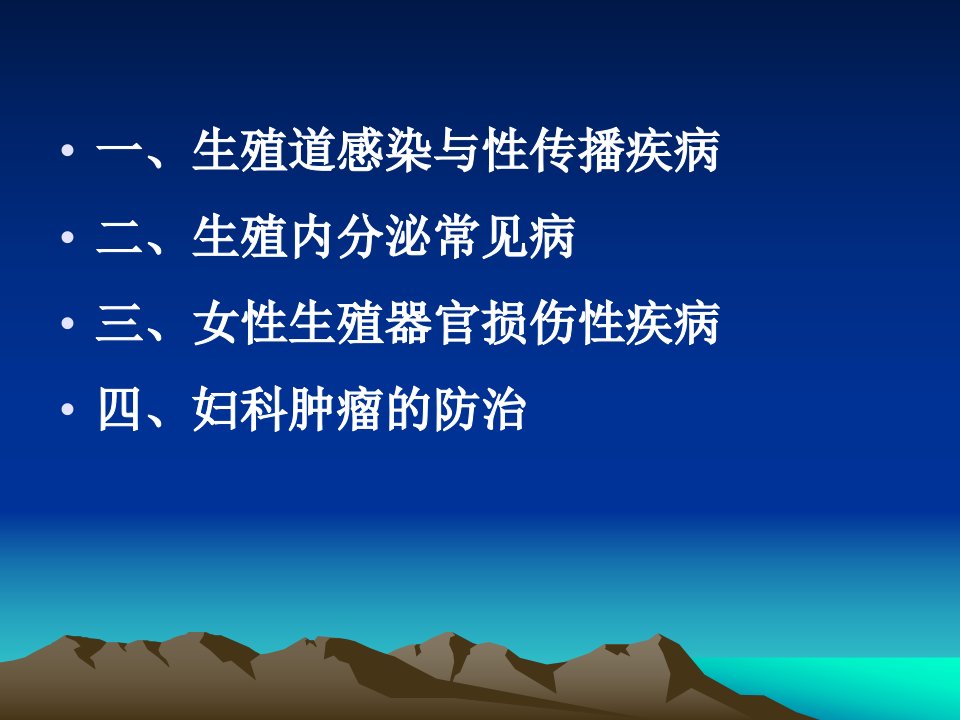 • 一、生殖道感染与性传播疾病
• 二、生殖内分泌常见病
• 三、女性生殖器官损伤性疾病
• 四、妇科肿瘤的防治